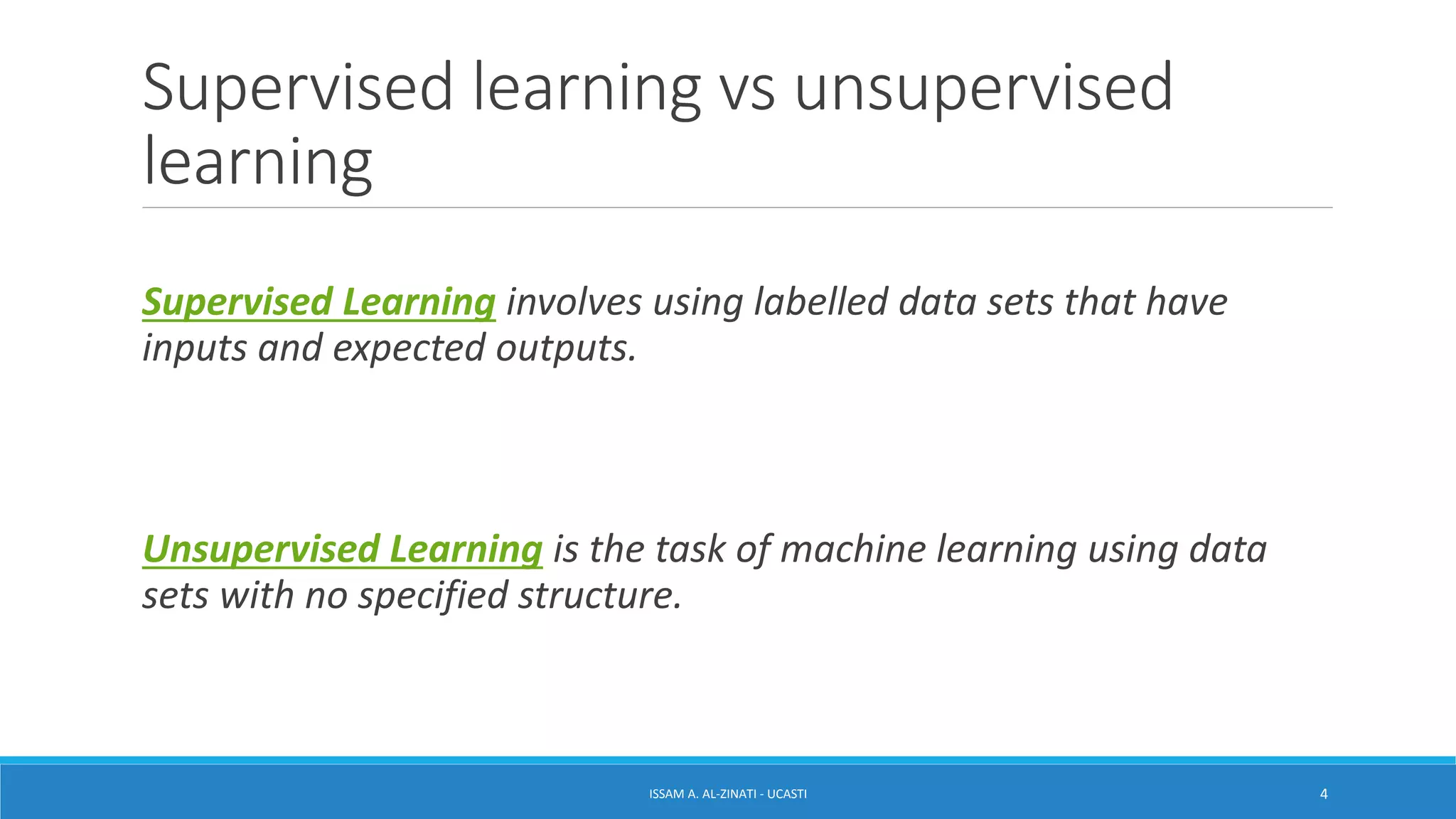 Supervised learning vs unsupervised learning

Supervised Learning involves using labelled data sets that have inputs and expected outputs.

Unsupervised Learning is the task of machine learning using data sets with no specified structure.

ISSAM A. AL-ZINATI - UCASTI

4